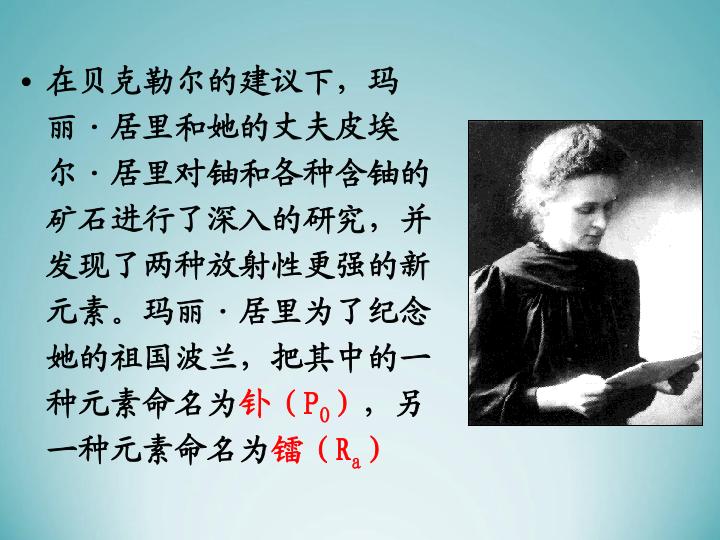 • 在贝克勒尔的建议下，玛丽·居里和她的丈夫皮埃尔·居里对铀和各种含铀的矿石进行了深入的研究，并发现了两种放射性更强的新元素。玛丽·居里为了纪念她的祖国波兰，把其中的一种元素命名为钋（$P_0$），另一种元素命名为镭（$R_a$）